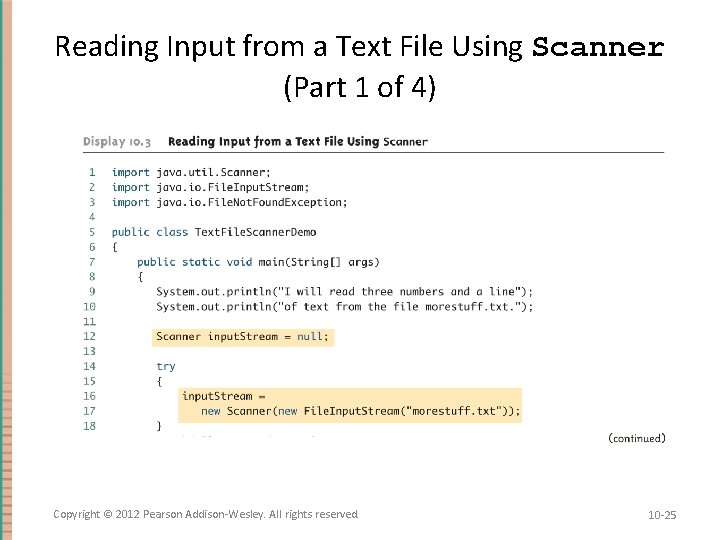 Reading Input from a Text File Using Scanner (Part 1 of 4)

Display 10.3 Reading Input from a Text File Using Scanner

1 import java.util.Scanner;
2 import java.io.FileInputStream;
3 import java.io.FileNotFoundException;
4
5 public class TextFileScannerDemo
6 {
7 public static void main(String[] args)
8 {
9 System.out.println("I will read three numbers and a line");
10 System.out.println("of text from the file morestuff.txt.");
11
12 Scanner inputStream = null;
13
14 try
15 {
16 inputStream =
17 new Scanner(new FileInputStream("morestuff.txt"));
18 }

(continued)

Copyright © 2012 Pearson Addison-Wesley. All rights reserved.

10-25